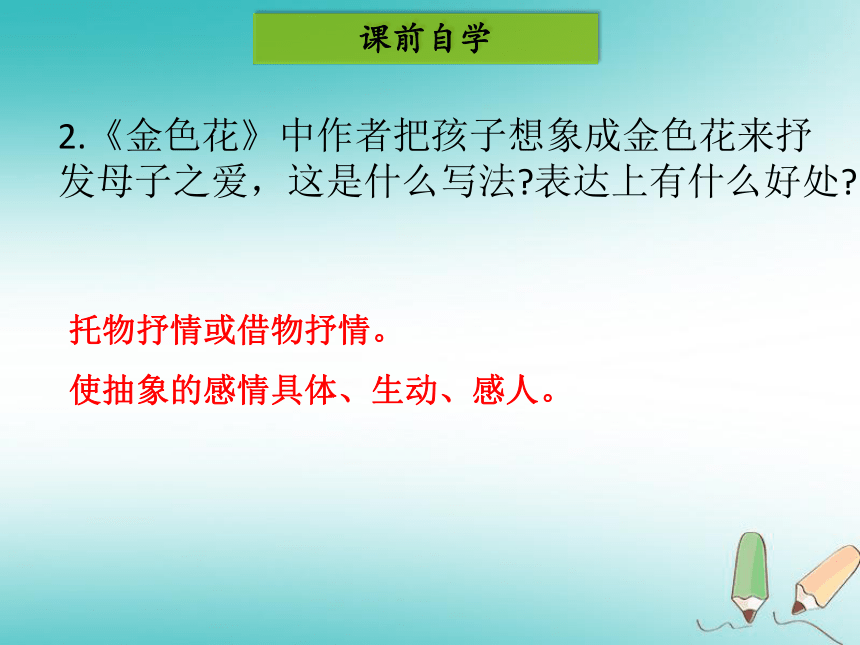 课前自学

2.《金色花》中作者把孩子想象成金色花来抒发母子之爱，这是什么写法?表达上有什么好处?

托物抒情或借物抒情。

使抽象的感情具体、生动、感人。